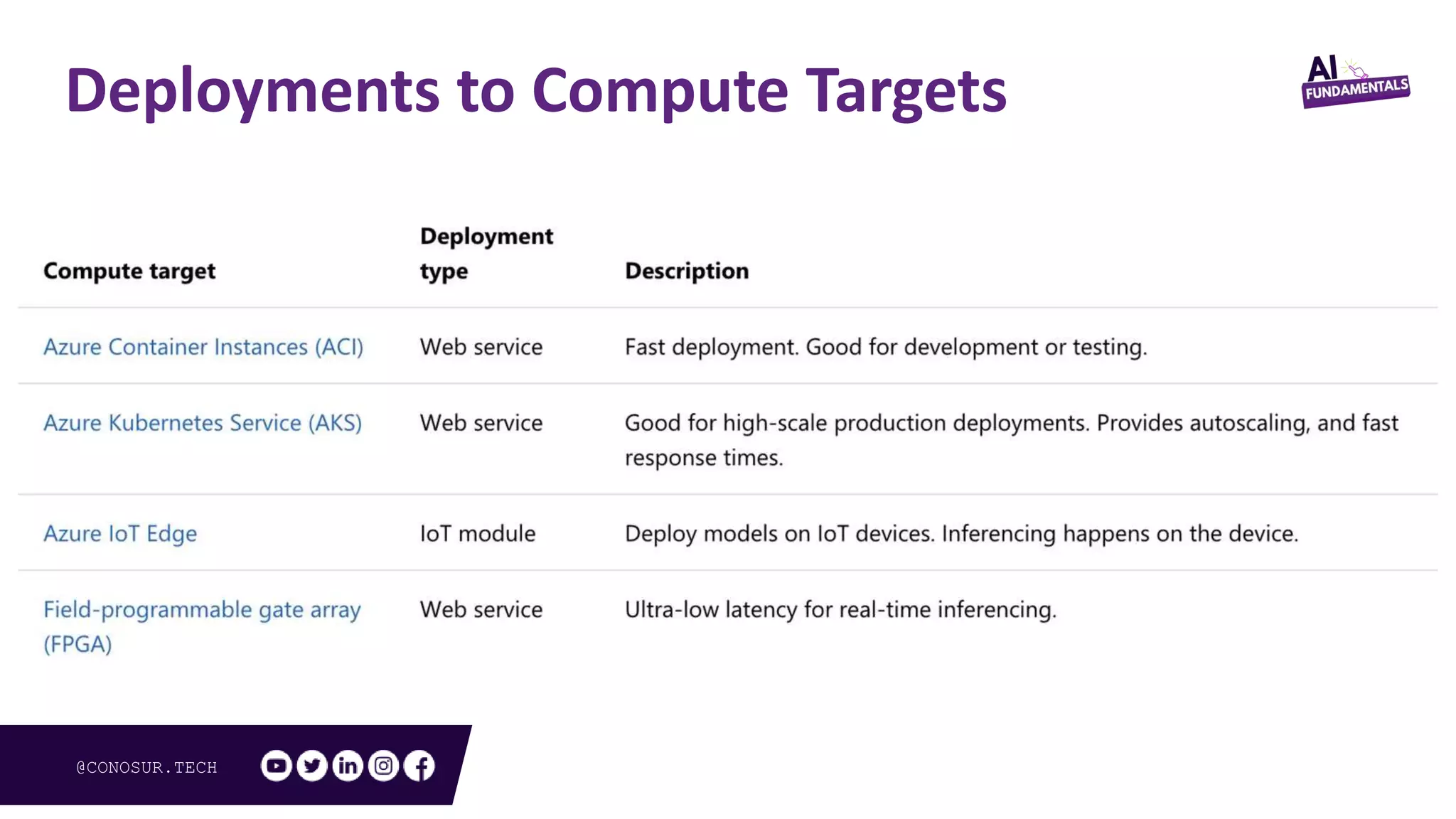 Deployments to Compute Targets

AI FUNDAMENTALS

| Compute target | Deployment type | Description |
|---|---|---|
| Azure Container Instances (ACI) | Web service | Fast deployment. Good for development or testing. |
| Azure Kubernetes Service (AKS) | Web service | Good for high-scale production deployments. Provides autoscaling, and fast response times. |
| Azure IoT Edge | IoT module | Deploy models on IoT devices. Inferencing happens on the device. |
| Field-programmable gate array (FPGA) | Web service | Ultra-low latency for real-time inferencing. |

@CONOSUR.TECH